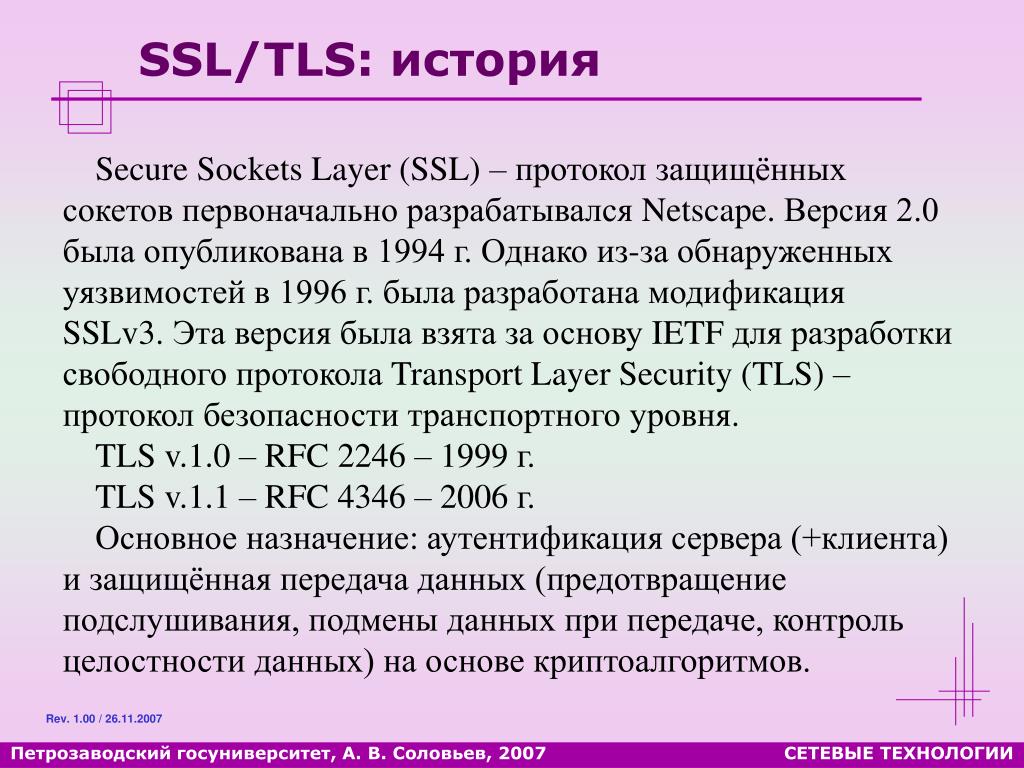 SSL/TLS: история

Secure Sockets Layer (SSL) – протокол защищённых сокетов первоначально разрабатывался Netscape. Версия 2.0 была опубликована в 1994 г. Однако из-за обнаруженных уязвимостей в 1996 г. была разработана модификация SSLv3. Эта версия была взята за основу IETF для разработки свободного протокола Transport Layer Security (TLS) – протокол безопасности транспортного уровня.

TLS v.1.0 – RFC 2246 – 1999 г.

TLS v.1.1 – RFC 4346 – 2006 г.

Основное назначение: аутентификация сервера (+клиента) и защищённая передача данных (предотвращение подслушивания, подмены данных при передаче, контроль целостности данных) на основе криптоалгоритмов.

Rev. 1.00 / 26.11.2007

Петрозаводский госуниверситет, А. В. Соловьев, 2007

СЕТЕВЫЕ ТЕХНОЛОГИИ